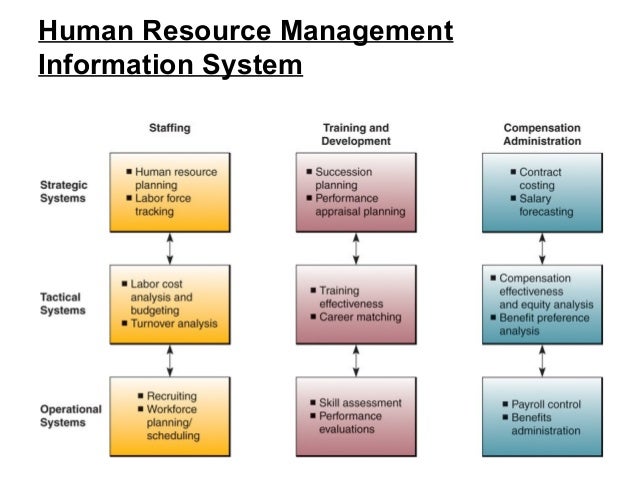 Human Resource Management Information System

| | Staffing | Training and Development | Compensation Administration |
|---|---|---|---|
| Strategic Systems | ■ Human resource planning ■ Labor force tracking | ■ Succession planning ■ Performance appraisal planning | ■ Contract costing ■ Salary forecasting |
| Tactical Systems | ■ Labor cost analysis and budgeting ■ Turnover analysis | ■ Training effectiveness ■ Career matching | ■ Compensation effectiveness and equity analysis ■ Benefit preference analysis |
| Operational Systems | ■ Recruiting ■ Workforce planning/ scheduling | ■ Skill assessment ■ Performance evaluations | ■ Payroll control ■ Benefits administration |